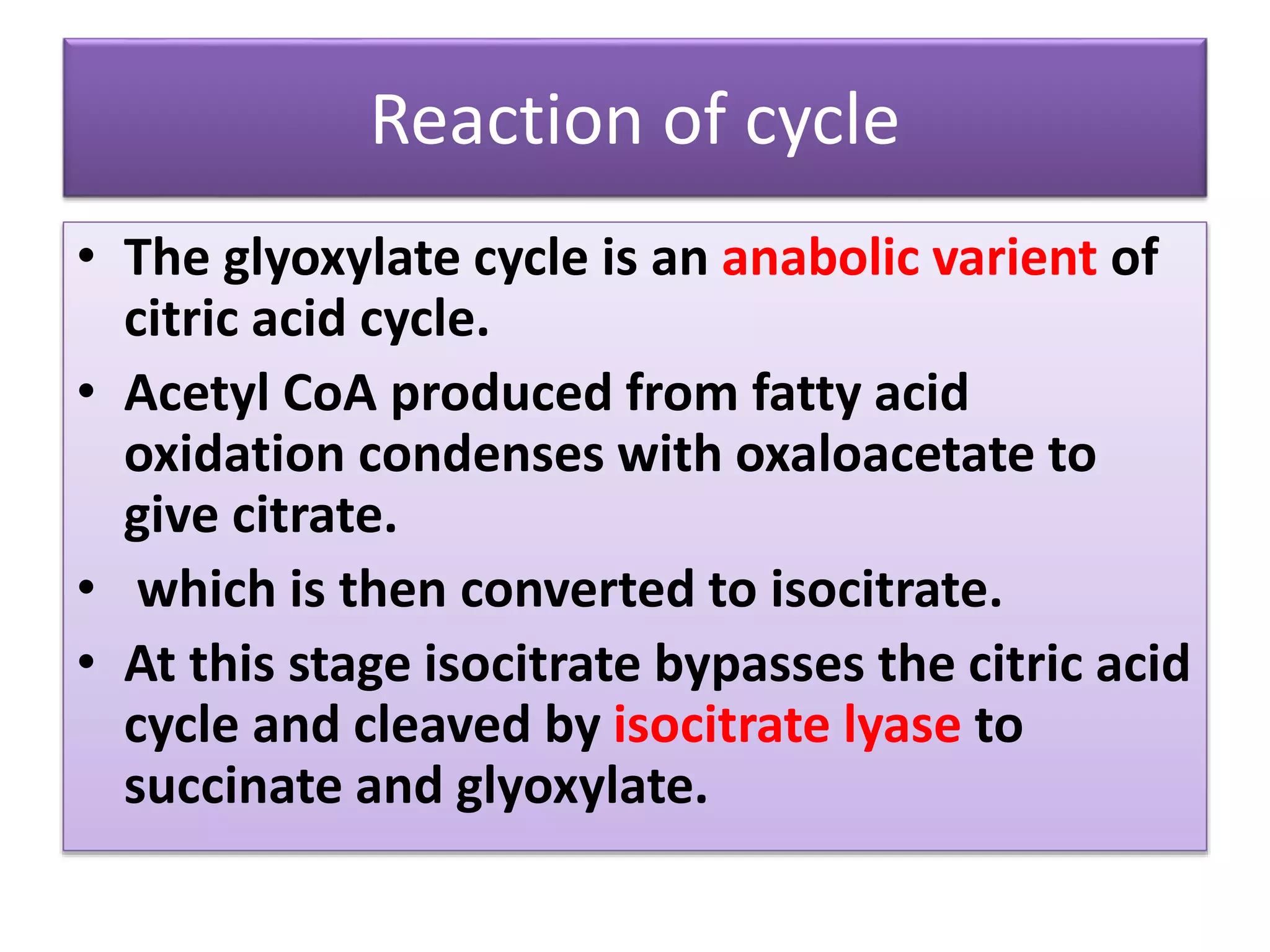 Reaction of cycle

• The glyoxylate cycle is an anabolic varient of citric acid cycle.
• Acetyl CoA produced from fatty acid oxidation condenses with oxaloacetate to give citrate.
• which is then converted to isocitrate.
• At this stage isocitrate bypasses the citric acid cycle and cleaved by isocitrate lyase to succinate and glyoxylate.